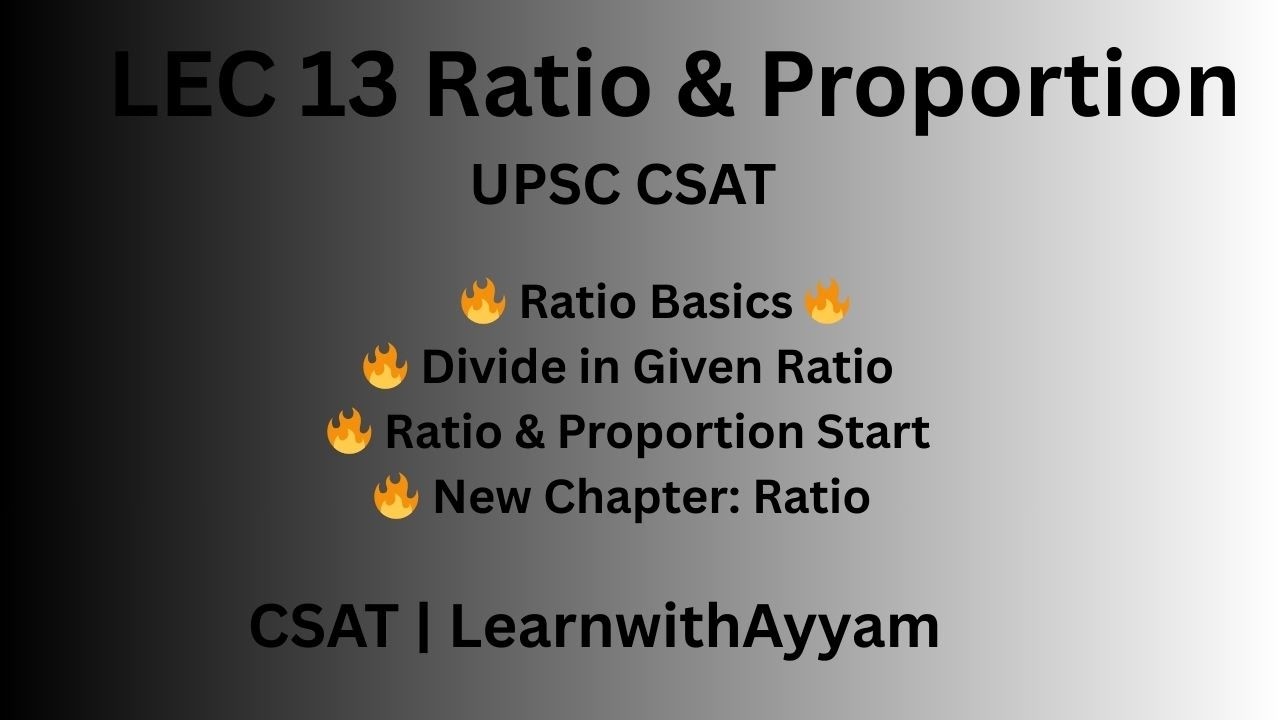 LEC 13 Ratio & Proportion

UPSC CSAT

🔥 Ratio Basics 🔥
🔥 Divide in Given Ratio
🔥 Ratio & Proportion Start
🔥 New Chapter: Ratio

CSAT | LearnwithAyyam